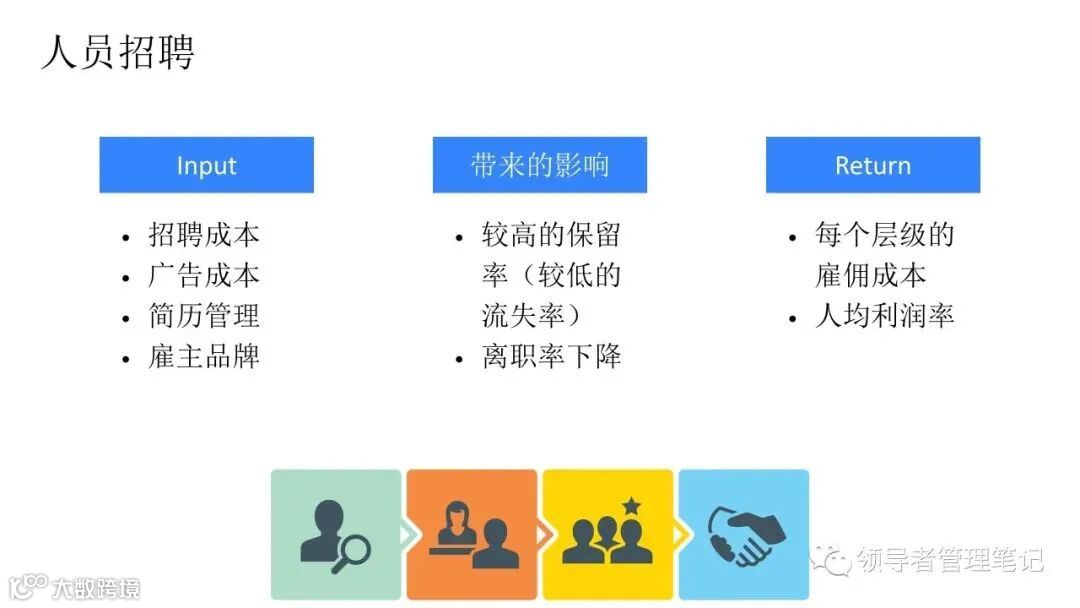 人员招聘

Input

• 招聘成本
• 广告成本
• 简历管理
• 雇主品牌

带来的影响

• 较高的保留率（较低的流失率）
• 离职率下降

Return

• 每个层级的雇佣成本
• 人均利润率

领导者管理笔记

大数跨境